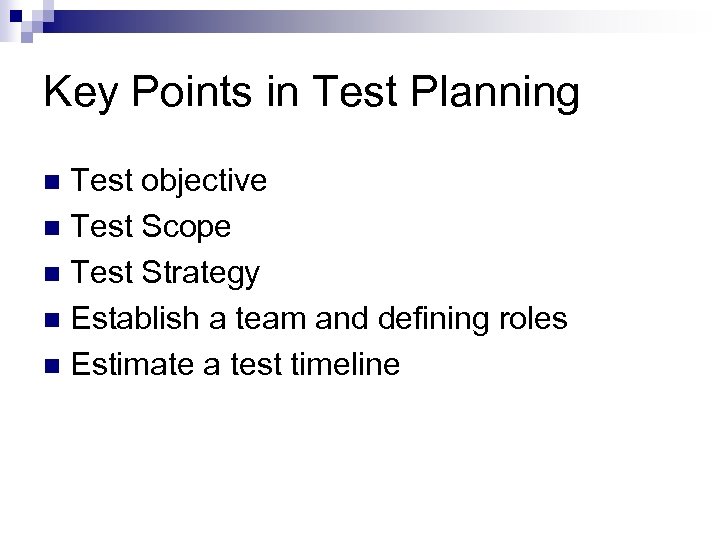 Key Points in Test Planning

- Test objective
- Test Scope
- Test Strategy
- Establish a team and defining roles
- Estimate a test timeline